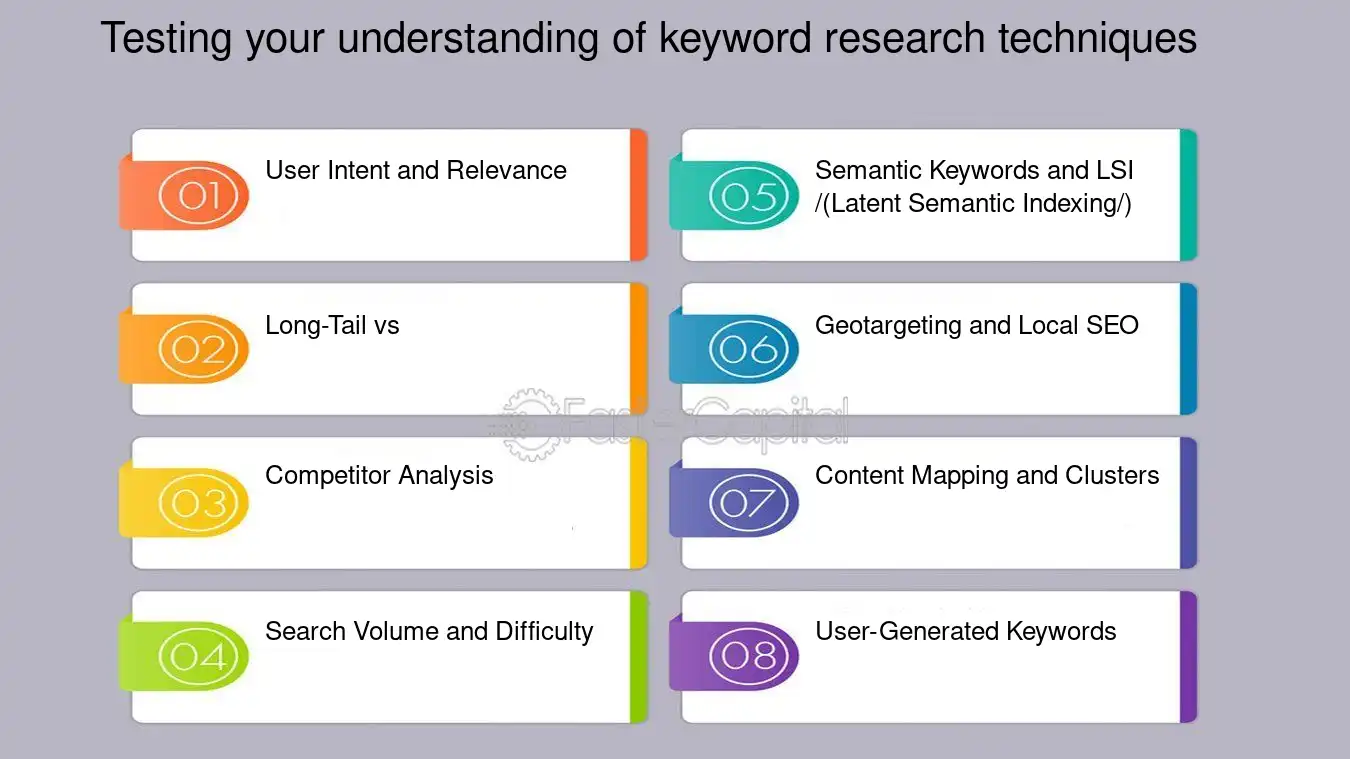 Testing your understanding of keyword research techniques

01 User Intent and Relevance

02 Long-Tail vs

03 Competitor Analysis

04 Search Volume and Difficulty

05 Semantic Keywords and LSI /(Latent Semantic Indexing/)

06 Geotargeting and Local SEO

07 Content Mapping and Clusters

08 User-Generated Keywords

FasterCapital